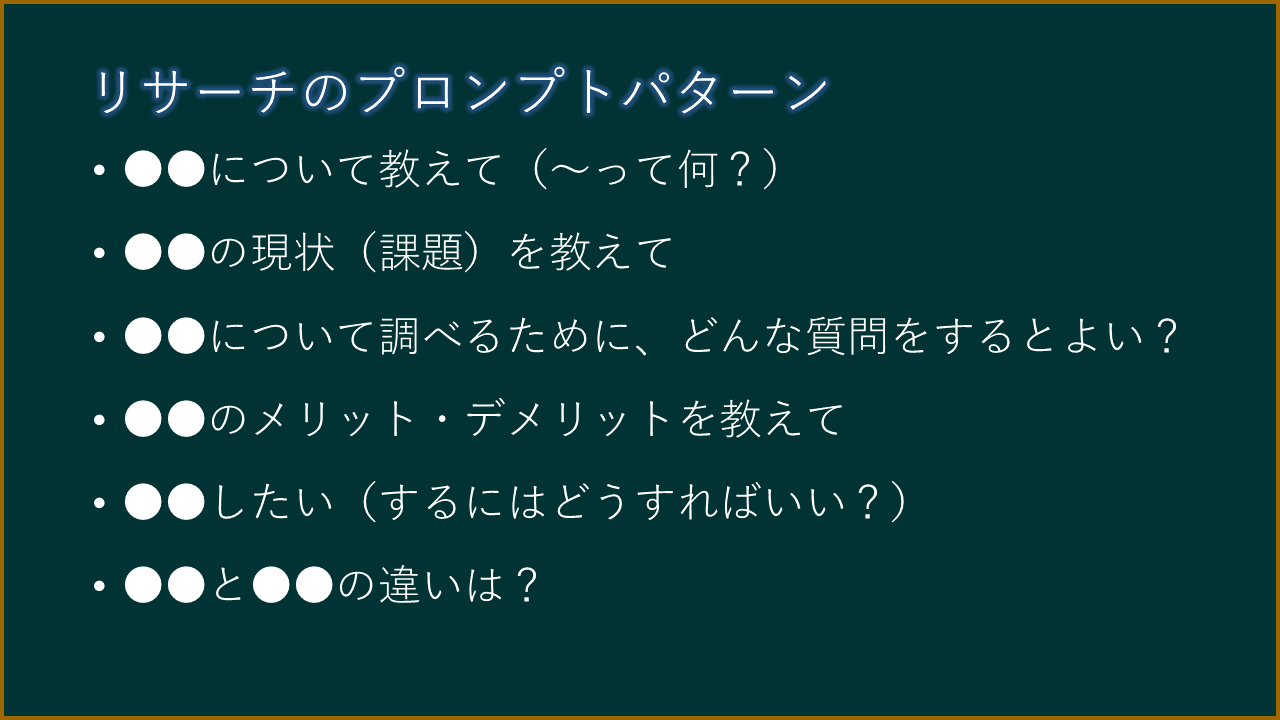 リサーチのプロンプトパターン

• ●●について教えて（～って何？）
• ●●の現状（課題）を教えて
• ●●について調べるために、どんな質問をするとよい？
• ●●のメリット・デメリットを教えて
• ●●したい（するにはどうすればいい？）
• ●●と●●の違いは？